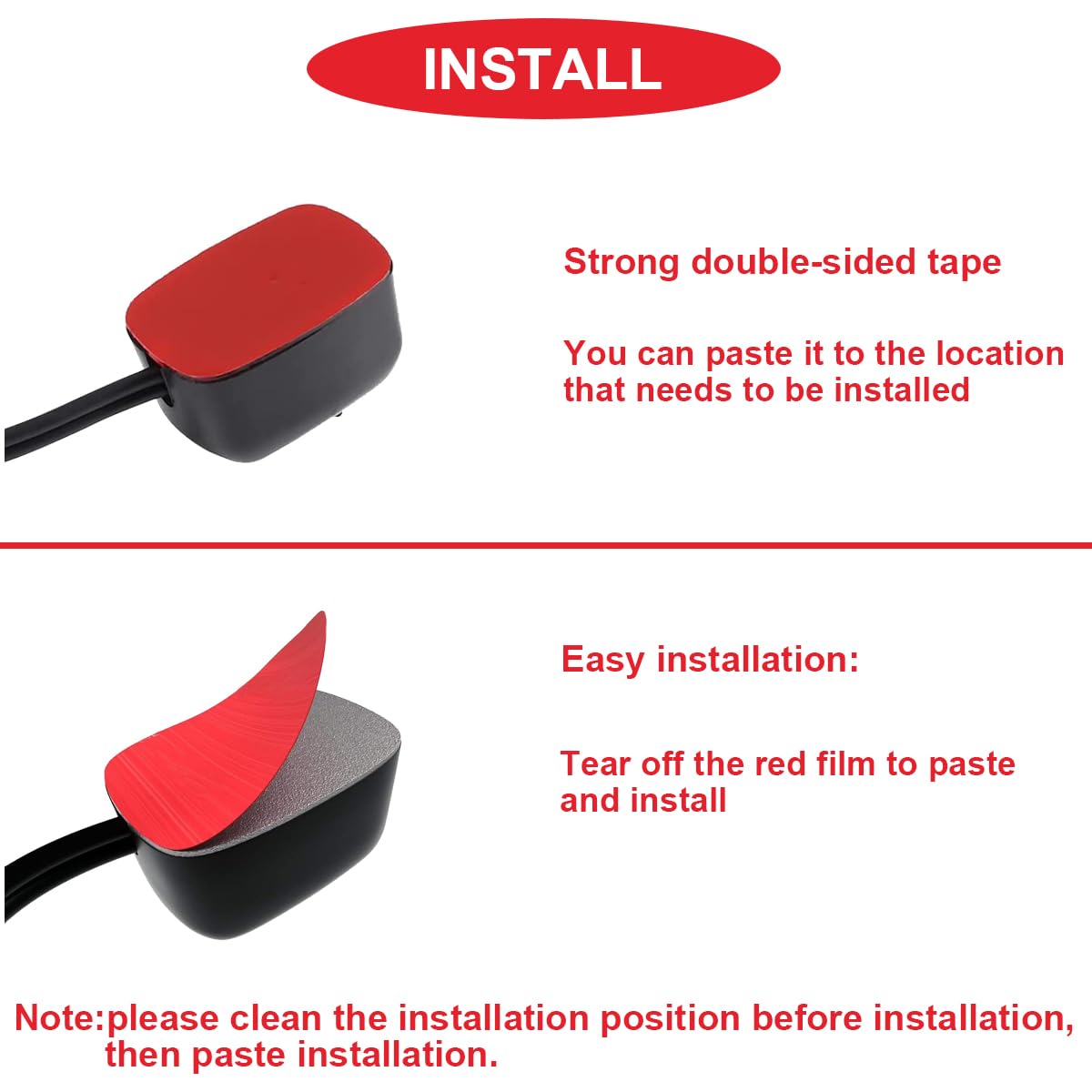 INSTALL

Strong double-sided tape

You can paste it to the location that needs to be installed

Easy installation:

Tear off the red film to paste and install

Note:please clean the installation position before installation, then paste installation.